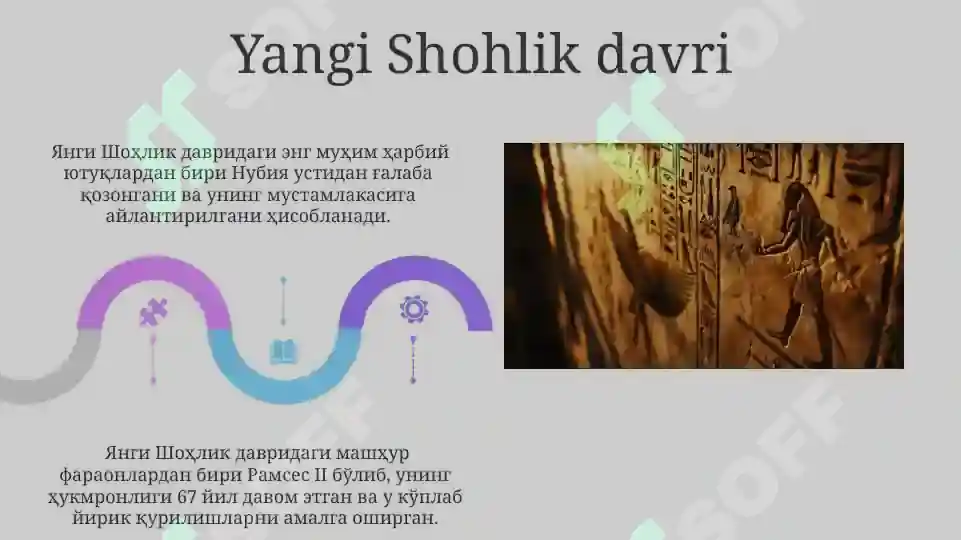 Yangi Shohlik davri

Янги Шоҳлик давридаги энг муҳим ҳарбий ютуқлардан бири Нубия устидан ғалаба қозонгани ва унинг мустамлакасига айлантирилгани ҳисобланади.

Янги Шоҳлик давридаги машҳур фараонлардан бири Рамсес II бўлиб, унинг ҳукмронлиги 67 йил давом этган ва у кўплаб йирик қурилишларни амалга оширган.

SOFF